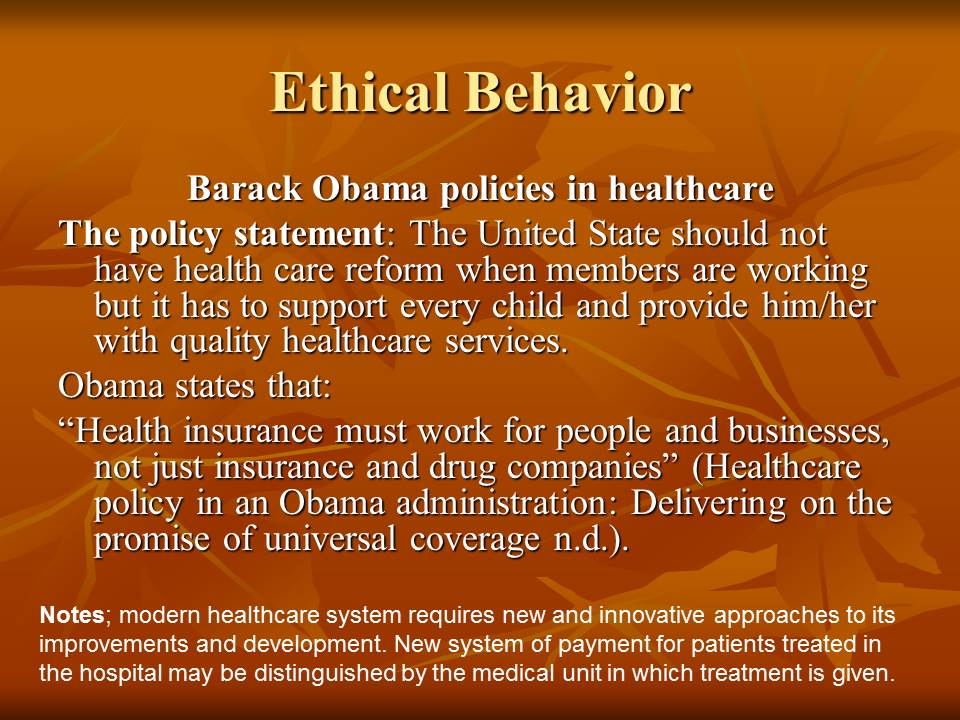 Ethical Behavior

Barack Obama policies in healthcare

The policy statement: The United State should not have health care reform when members are working but it has to support every child and provide him/her with quality healthcare services.

Obama states that:

“Health insurance must work for people and businesses, not just insurance and drug companies” (Healthcare policy in an Obama administration: Delivering on the promise of universal coverage n.d.).

Notes; modern healthcare system requires new and innovative approaches to its improvements and development. New system of payment for patients treated in the hospital may be distinguished by the medical unit in which treatment is given.